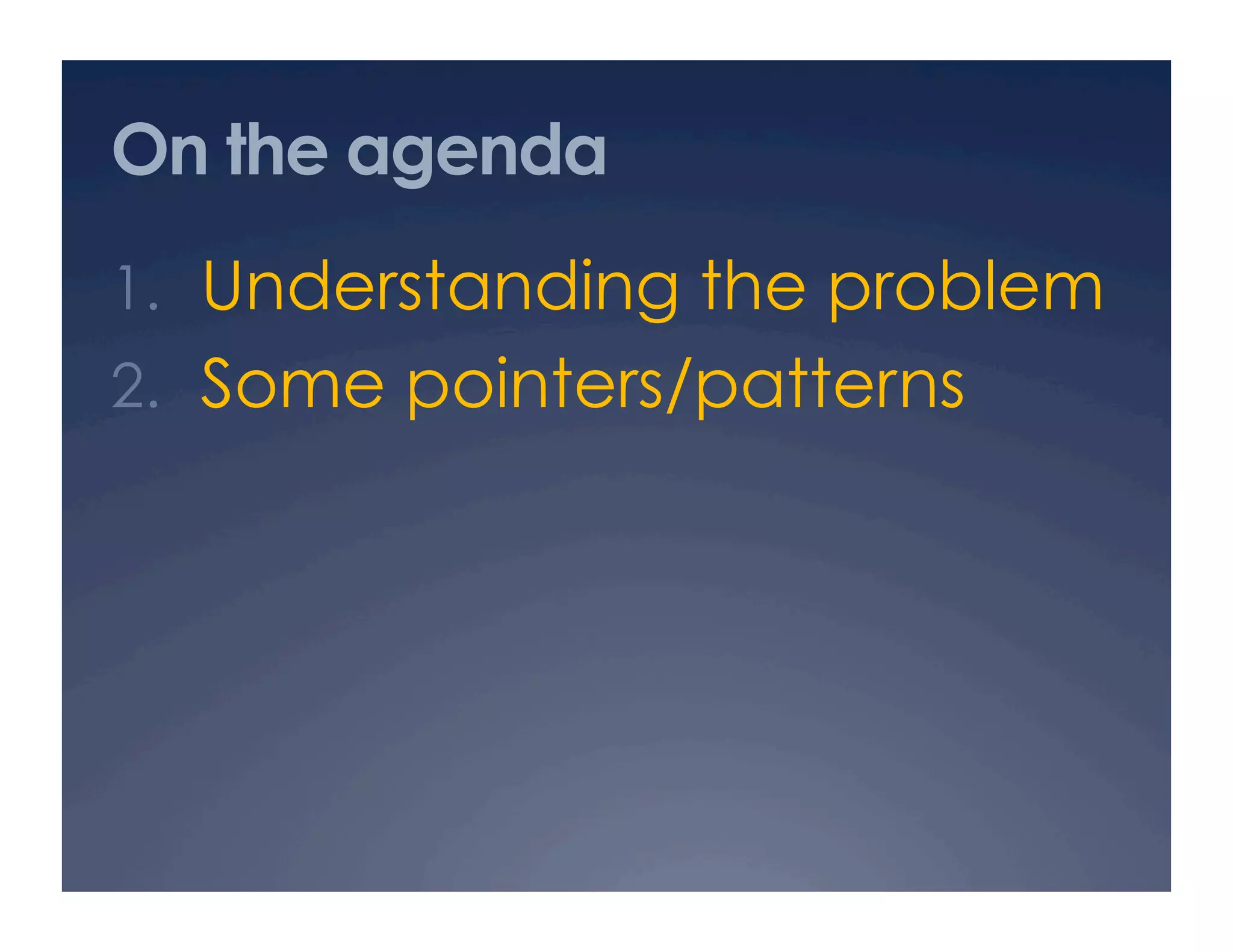 On the agenda

1. Understanding the problem
2. Some pointers/patterns